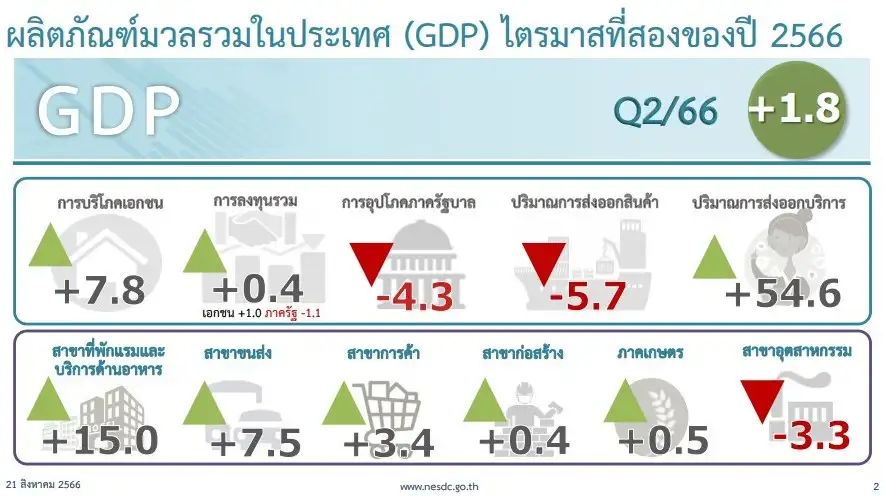 ผลิตภัณฑ์มวลรวมในประเทศ (GDP) ไตรมาสที่สองของปี 2566

GDP

Q2/66 +1.8

การบริโภคเอกชน
+7.8

การลงทุนรวม
+0.4
เอกชน +1.0 ภาครัฐ -1.1

การอุปโภคภาครัฐบาล
-4.3

ปริมาณการส่งออกสินค้า
-5.7

ปริมาณการส่งออกบริการ
+54.6

สาขาที่พักแรมและบริการด้านอาหาร
+15.0

สาขาขนส่ง
+7.5

สาขาการค้า
+3.4

สาขาก่อสร้าง
+0.4

ภาคเกษตร
+0.5

สาขาอุตสาหกรรม
-3.3

21 สิงหาคม 2566 www.nesdc.go.th 2